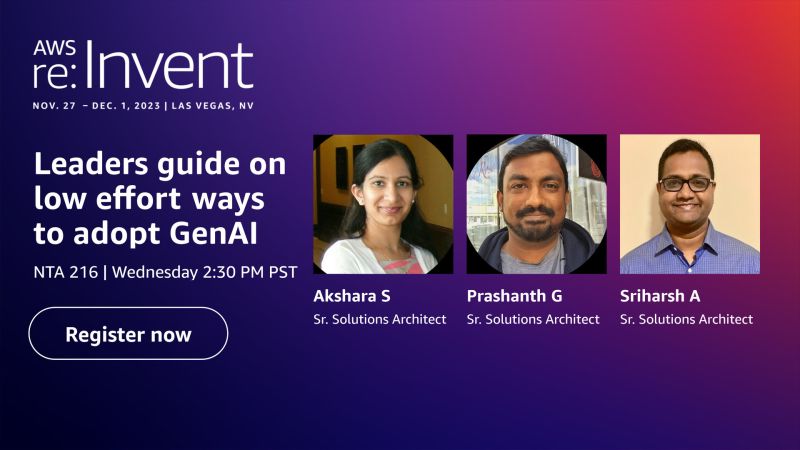 AWS re:Invent

NOV. 27 – DEC. 1, 2023 | LAS VEGAS, NV

Leaders guide on low effort ways to adopt GenAI

NTA 216 | Wednesday 2:30 PM PST

Register now

Akshara S
Sr. Solutions Architect

Prashanth G
Sr. Solutions Architect

Sriharsh A
Sr. Solutions Architect